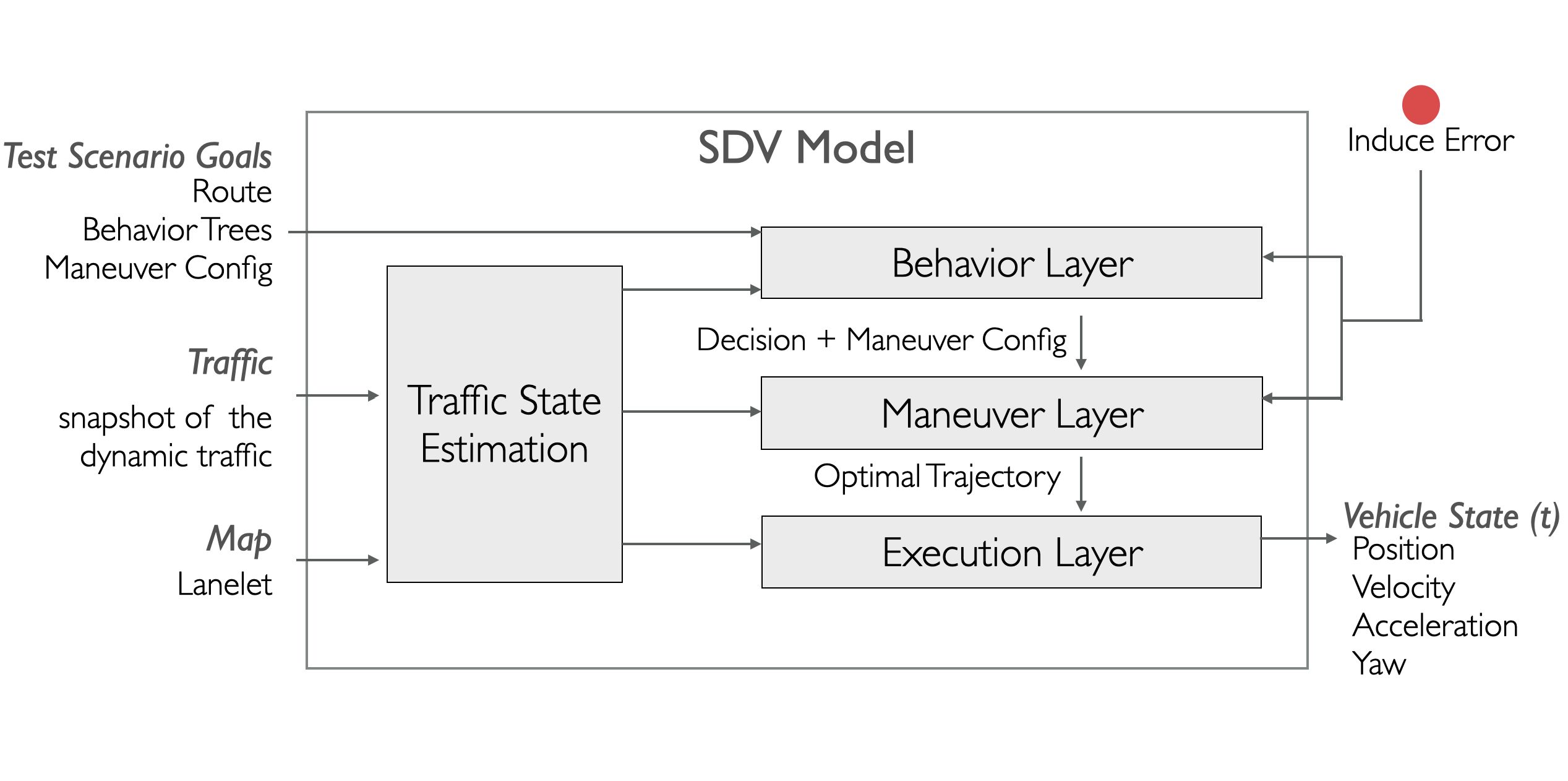 Test Scenario Goals
Route
Behavior Trees
Maneuver Config

Traffic
snapshot of the dynamic traffic

Map
Lanelet

SDV Model

Traffic State Estimation

Behavior Layer

Decision + Maneuver Config

Maneuver Layer

Optimal Trajectory

Execution Layer

Induce Error

Vehicle State (t)
Position
Velocity
Acceleration
Yaw